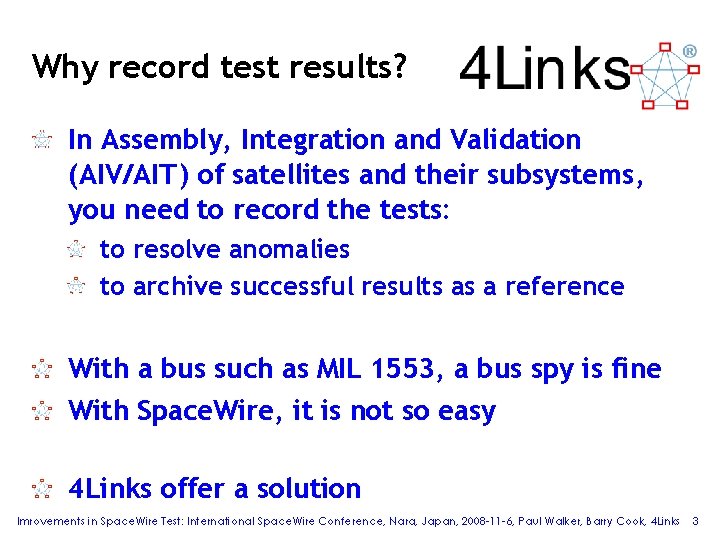 Why record test results?

4Links®

In Assembly, Integration and Validation (AIV/AIT) of satellites and their subsystems, you need to record the tests:

to resolve anomalies

to archive successful results as a reference

With a bus such as MIL 1553, a bus spy is fine

With SpaceWire, it is not so easy

4Links offer a solution

Imrovements in SpaceWire Test: International SpaceWire Conference, Nara, Japan, 2008-11-6, Paul Walker, Barry Cook, 4Links 3